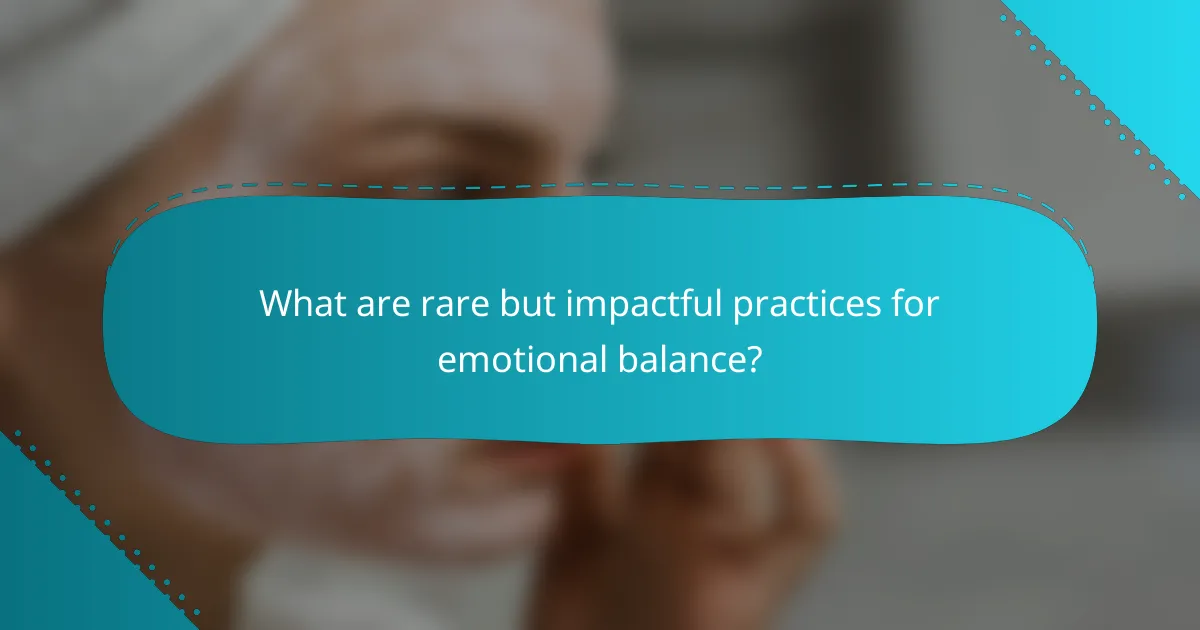 What are rare but impactful practices for emotional balance?